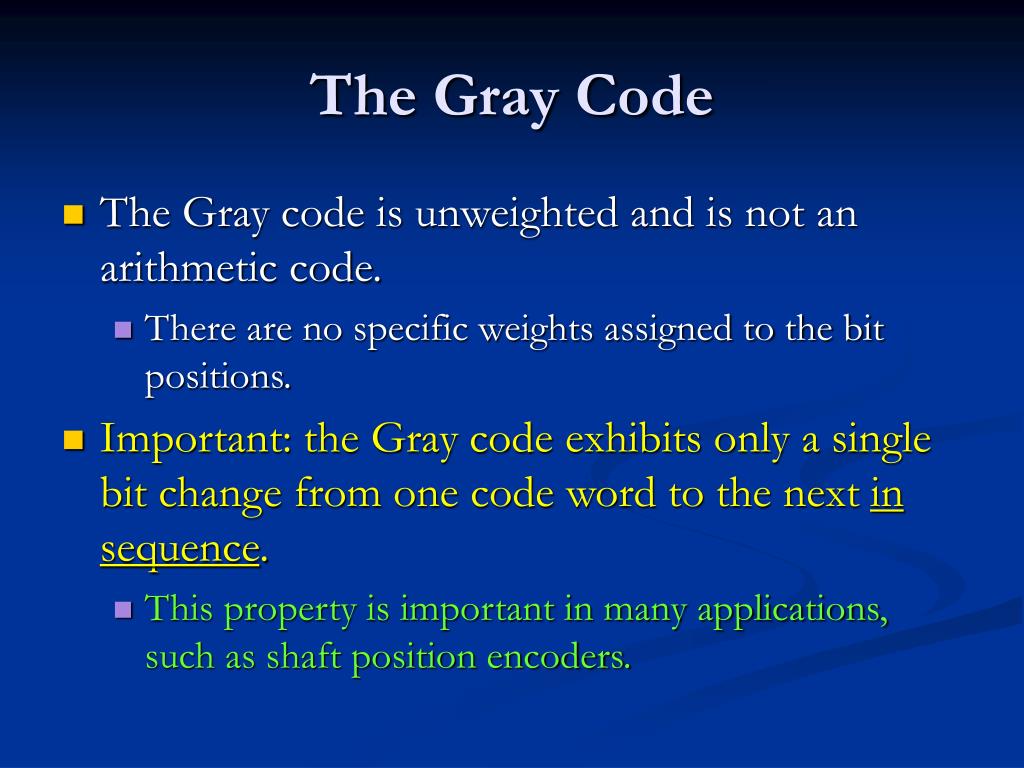 The Gray Code

The Gray code is unweighted and is not an arithmetic code.

There are no specific weights assigned to the bit positions.

Important: the Gray code exhibits only a single bit change from one code word to the next in sequence.

This property is important in many applications, such as shaft position encoders.